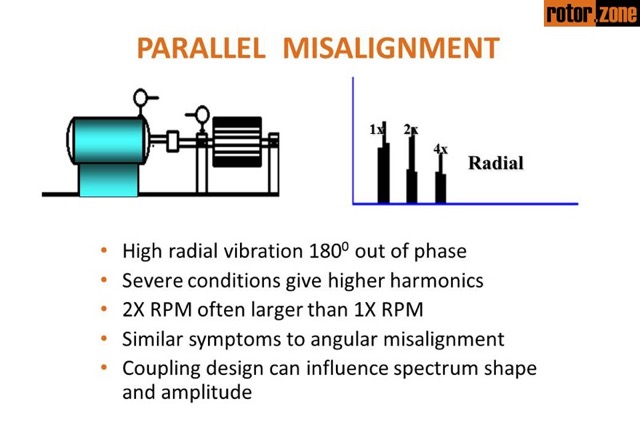 rotor.zone

PARALLEL MISALIGNMENT

1x 2x 4x

Radial

• High radial vibration $180^0$ out of phase
• Severe conditions give higher harmonics
• 2X RPM often larger than 1X RPM
• Similar symptoms to angular misalignment
• Coupling design can influence spectrum shape and amplitude